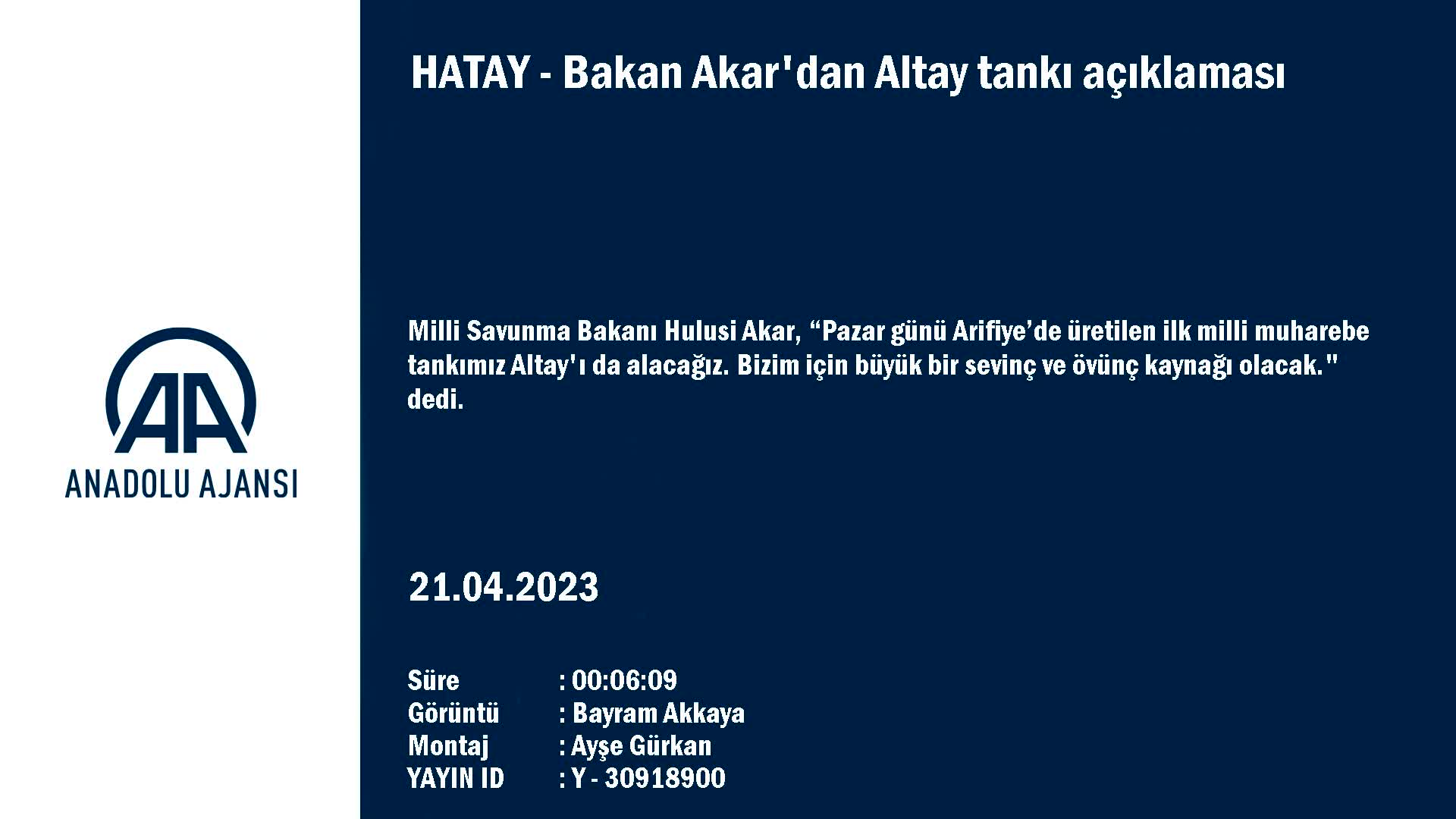 AA
ANADOLU AJANSI

HATAY - Bakan Akar'dan Altay tankı açıklaması

Milli Savunma Bakanı Hulusi Akar, “Pazar günü Arifiye’de üretilen ilk milli muharebe tankımız Altay'ı da alacağız. Bizim için büyük bir sevinç ve övünç kaynağı olacak." dedi.

21.04.2023

Süre : 00:06:09
Görüntü : Bayram Akkaya
Montaj : Ayşe Gürkan
YAYIN ID : Y - 30918900